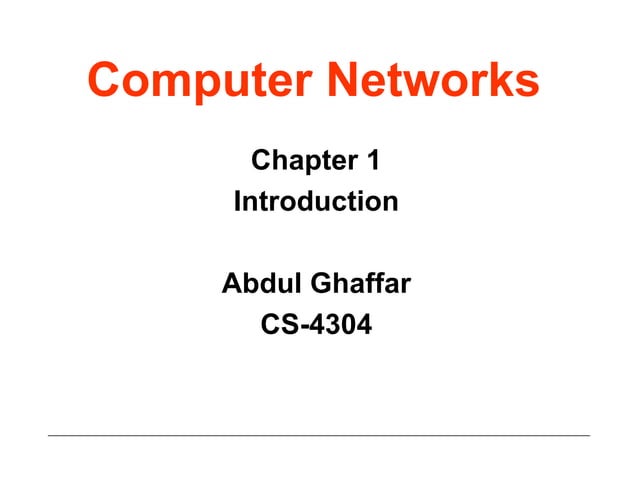 Computer Networks

Chapter 1
Introduction

Abdul Ghaffar
CS-4304